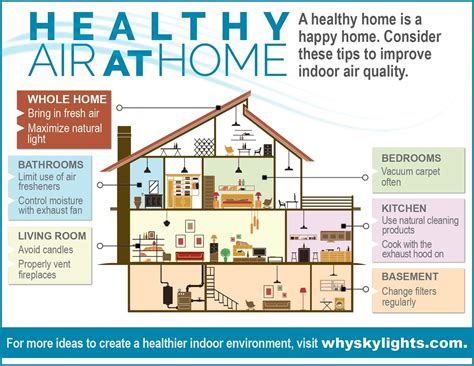 HEALTHY AIR AT HOME

A healthy home is a happy home. Consider these tips to improve indoor air quality.

WHOLE HOME
Bring in fresh air
Maximize natural light

BATHROOMS
Limit use of air fresheners
Control moisture with exhaust fan

LIVING ROOM
Avoid candles
Properly vent fireplaces

BEDROOMS
Vacuum carpet often

KITCHEN
Use natural cleaning products
Cook with the exhaust hood on

BASEMENT
Change filters regularly

For more ideas to create a healthier indoor environment, visit whyskylights.com.